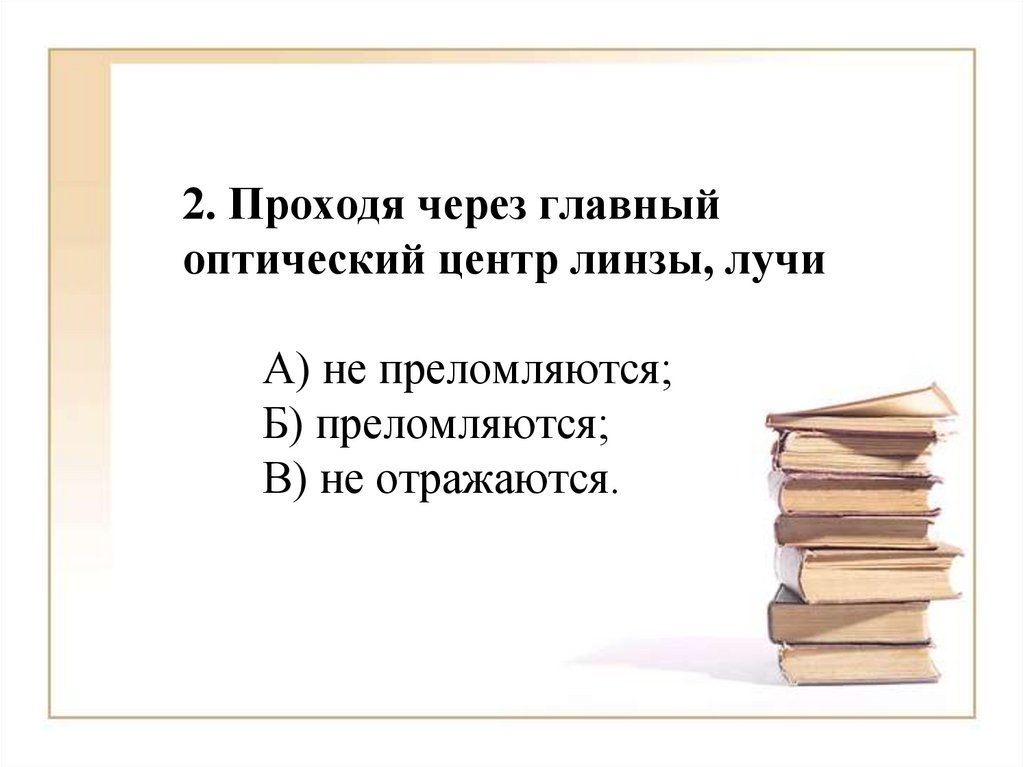 2. Проходя через главный оптический центр линзы, лучи

А) не преломляются;
Б) преломляются;
В) не отражаются.